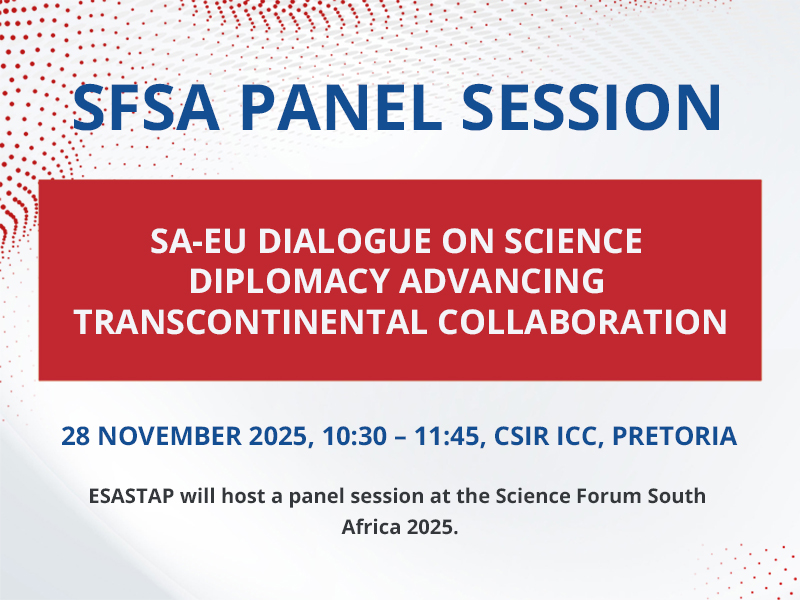 SFSA PANEL SESSION

SA-EU DIALOGUE ON SCIENCE DIPLOMACY ADVANCING TRANSCONTINENTAL COLLABORATION

28 NOVEMBER 2025, 10:30 – 11:45, CSIR ICC, PRETORIA

ESASTAP will host a panel session at the Science Forum South Africa 2025.